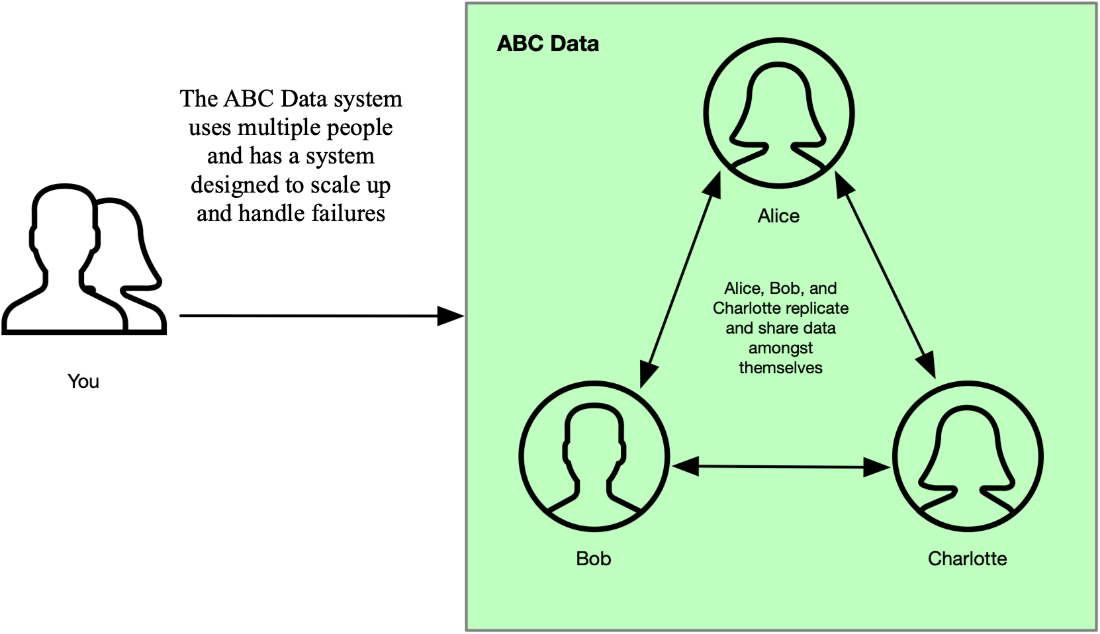 The ABC Data system uses multiple people and has a system designed to scale up and handle failures

You

ABC Data

Alice

Alice, Bob, and Charlotte replicate and share data amongst themselves

Bob

Charlotte